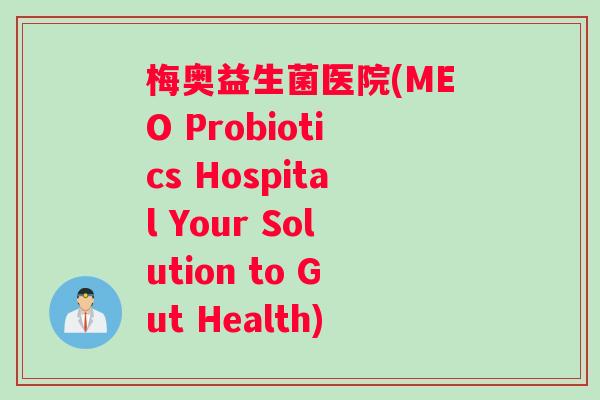 梅奥益生菌医院(MEO Probiotics Hospital Your Solution to Gut Health)